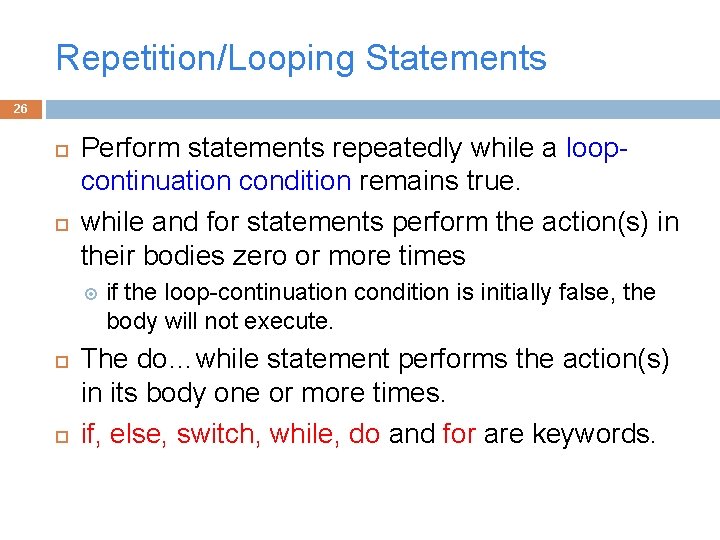 Repetition/Looping Statements

26

Perform statements repeatedly while a loop-continuation condition remains true.

while and for statements perform the action(s) in their bodies zero or more times

if the loop-continuation condition is initially false, the body will not execute.

The do…while statement performs the action(s) in its body one or more times.

if, else, switch, while, do and for are keywords.